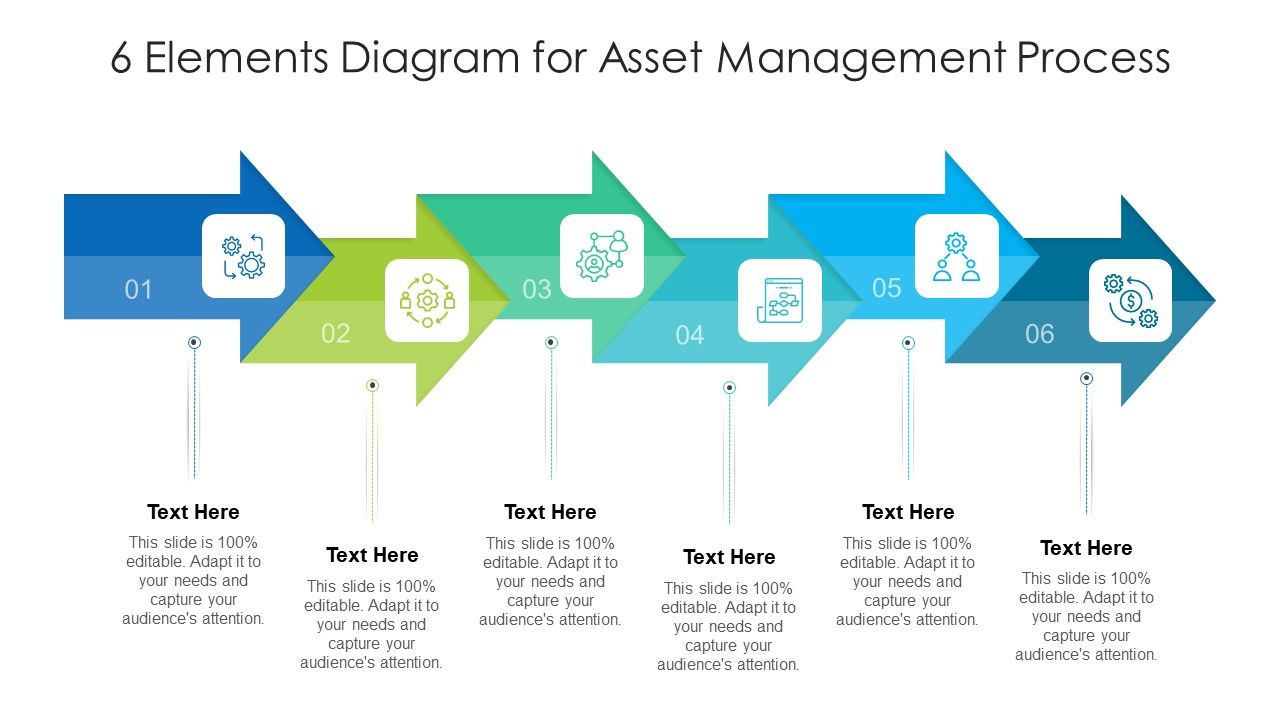 6 Elements Diagram for Asset Management Process

01

02

03

04

05

06

Text Here
This slide is 100% editable. Adapt it to your needs and capture your audience's attention.

Text Here
This slide is 100% editable. Adapt it to your needs and capture your audience's attention.

Text Here
This slide is 100% editable. Adapt it to your needs and capture your audience's attention.

Text Here
This slide is 100% editable. Adapt it to your needs and capture your audience's attention.

Text Here
This slide is 100% editable. Adapt it to your needs and capture your audience's attention.

Text Here
This slide is 100% editable. Adapt it to your needs and capture your audience's attention.